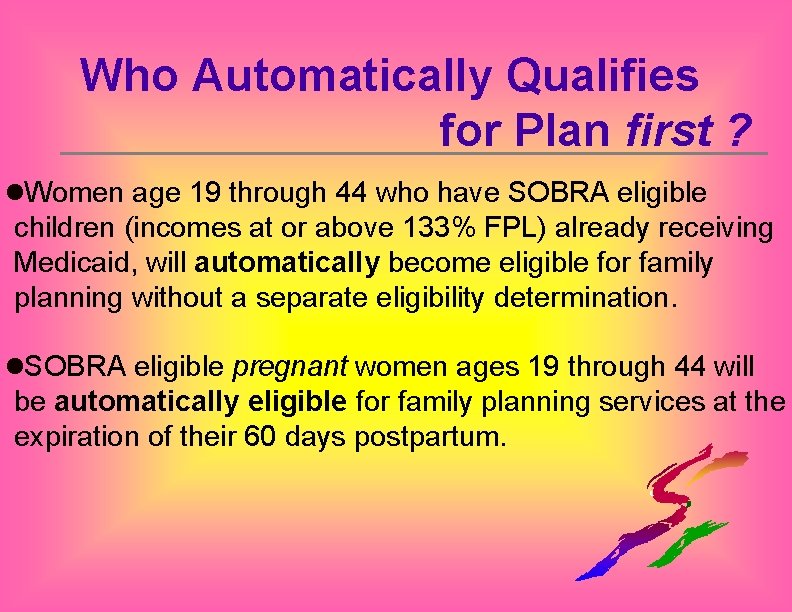 Who Automatically Qualifies for Plan first ?

●Women age 19 through 44 who have SOBRA eligible children (incomes at or above 133% FPL) already receiving Medicaid, will automatically become eligible for family planning without a separate eligibility determination.

●SOBRA eligible pregnant women ages 19 through 44 will be automatically eligible for family planning services at the expiration of their 60 days postpartum.